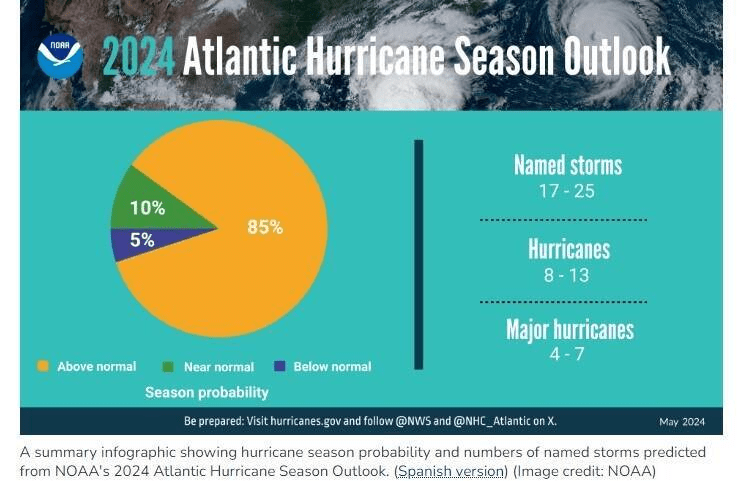 NOAA

2024 Atlantic Hurricane Season Outlook

10%

5%

85%

Above normal Near normal Below normal

Season probability

Named storms
17 - 25

Hurricanes
8 - 13

Major hurricanes
4 - 7

Be prepared: Visit hurricanes.gov and follow @NWS and @NHC_Atlantic on X.

May 2024

A summary infographic showing hurricane season probability and numbers of named storms predicted from NOAA's 2024 Atlantic Hurricane Season Outlook. (Spanish version) (Image credit: NOAA)